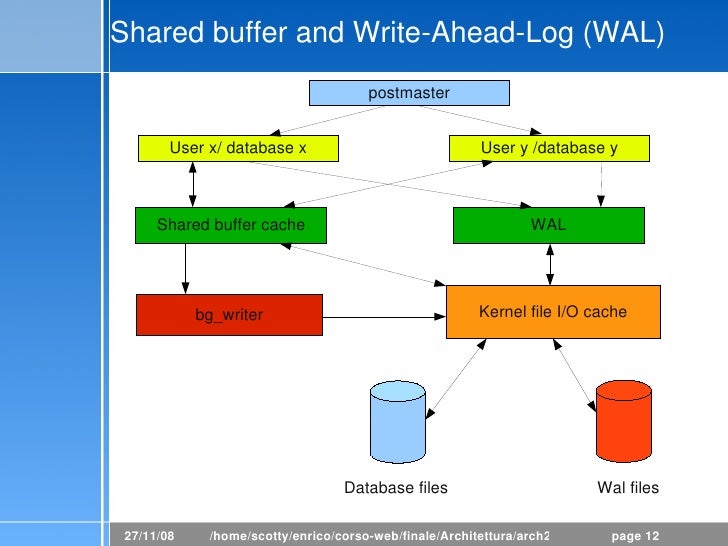 Shared buffer and Write-Ahead-Log (WAL)

postmaster

User x/ database x

User y /database y

Shared buffer cache

WAL

bg_writer

Kernel file I/O cache

Database files

Wal files

27/11/08 /home/scotty/enrico/corso-web/finale/Architettura/arch2 page 12